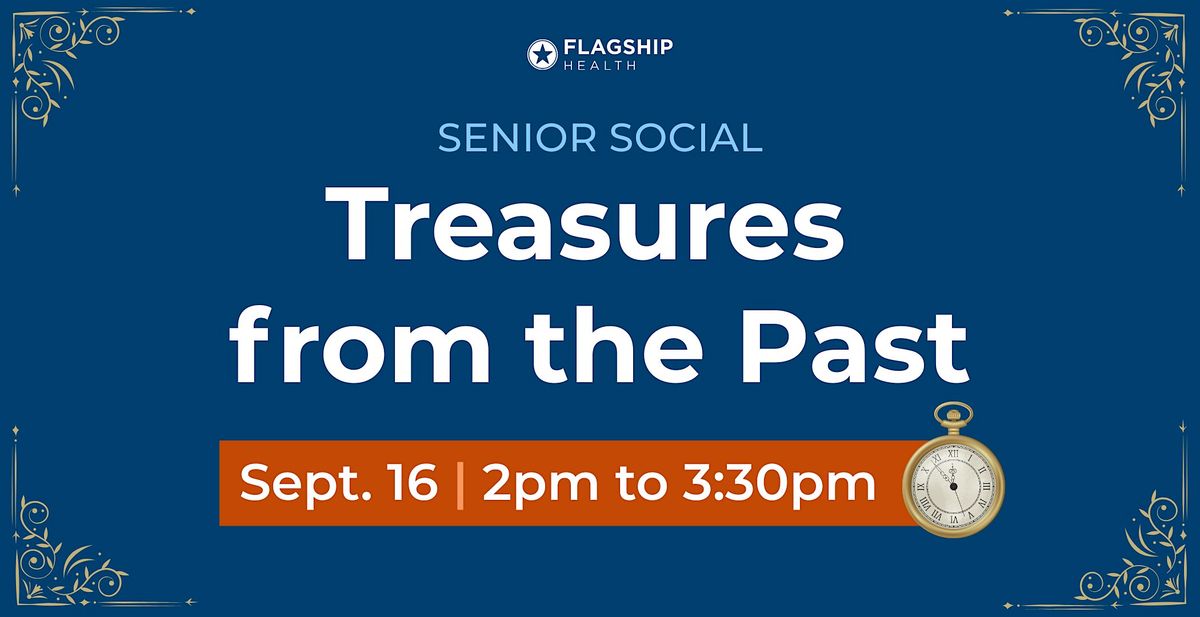 FLAGSHIP
HEALTH

SENIOR SOCIAL

Treasures from the Past

Sept. 16 | 2pm to 3:30pm